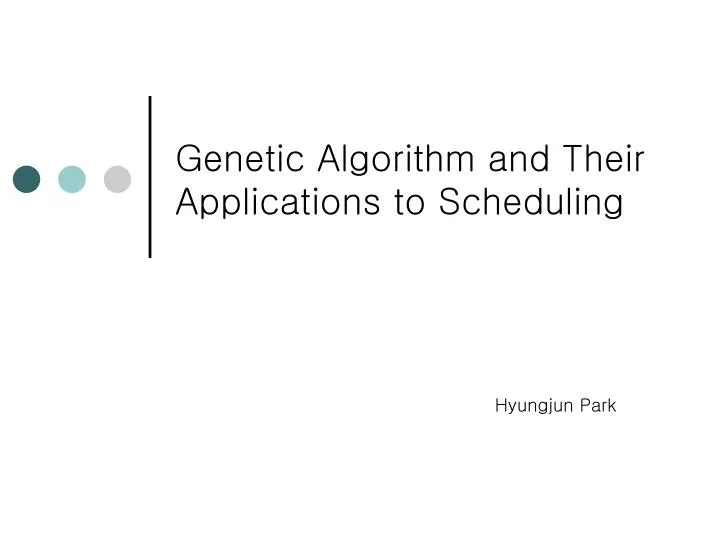 Genetic Algorithm and Their Applications to Scheduling

Hyungjun Park